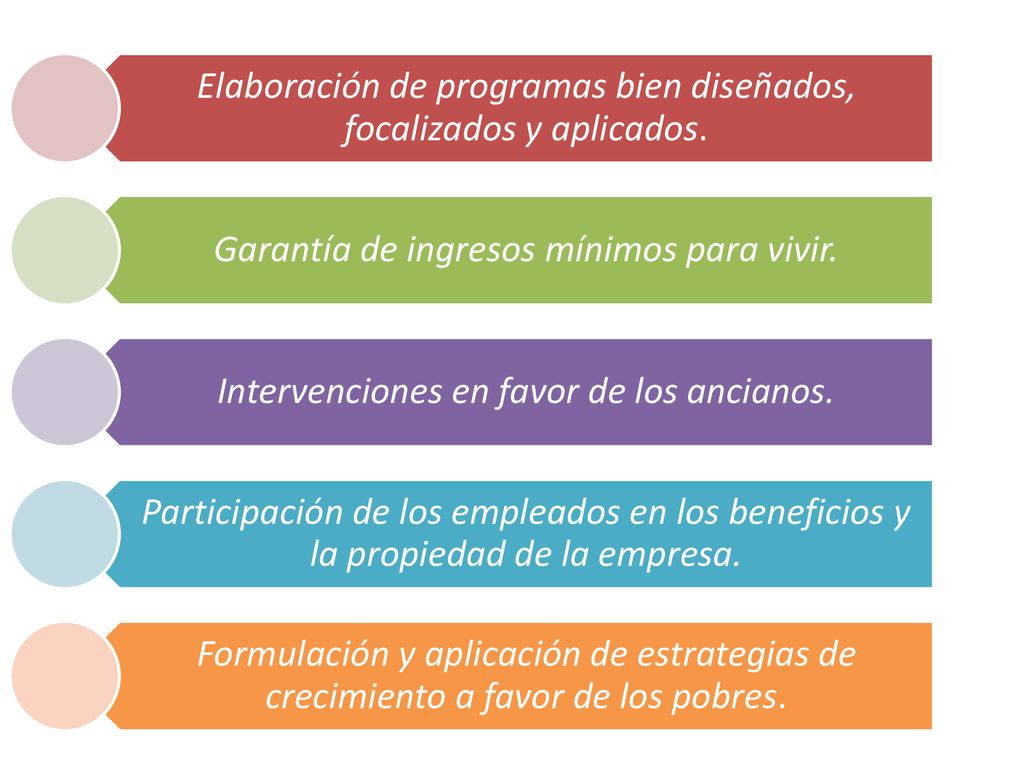 Elaboración de programas bien diseñados, focalizados y aplicados.

Garantía de ingresos mínimos para vivir.

Intervenciones en favor de los ancianos.

Participación de los empleados en los beneficios y la propiedad de la empresa.

Formulación y aplicación de estrategias de crecimiento a favor de los pobres.